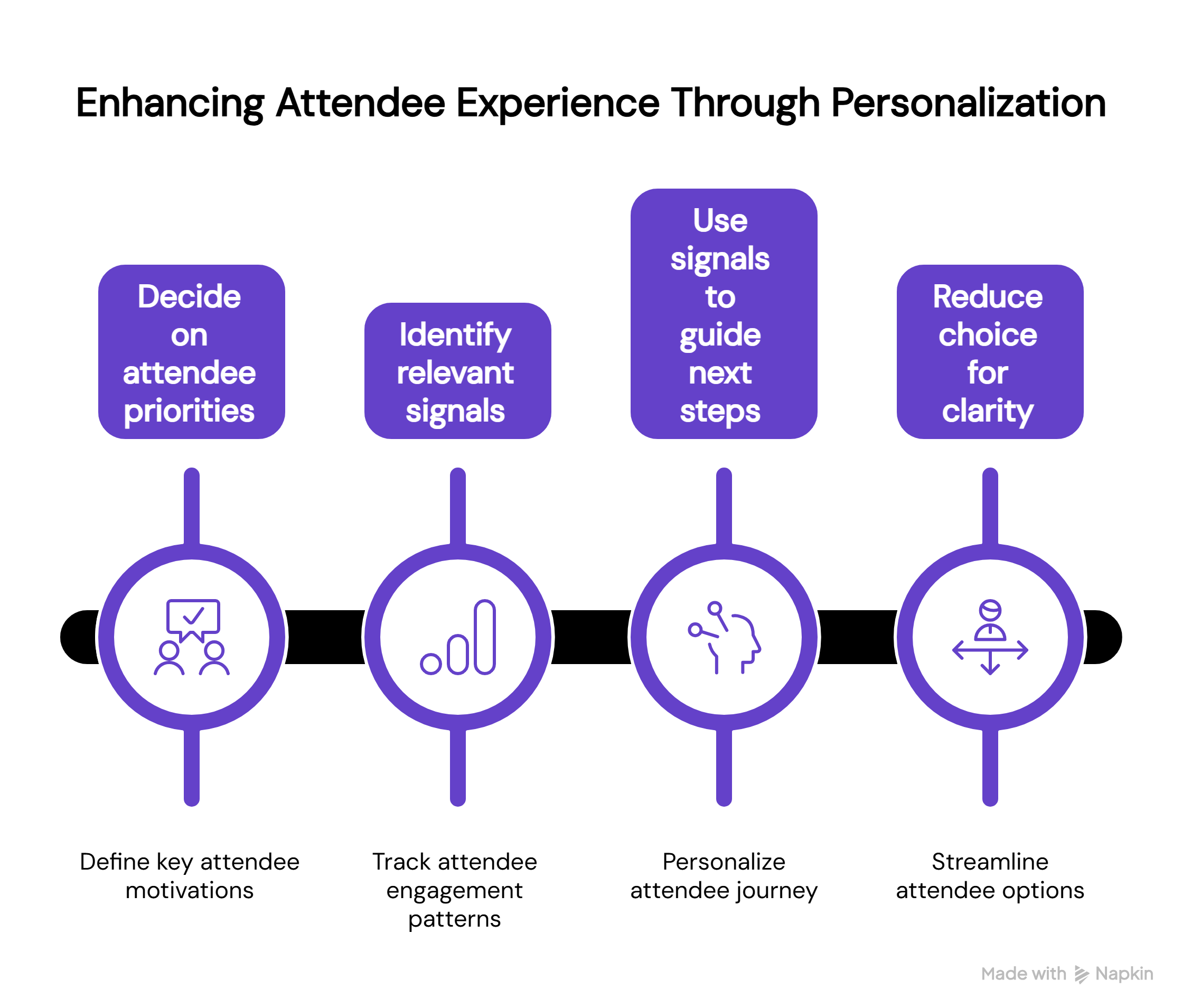 Enhancing Attendee Experience Through Personalization

Decide on attendee priorities

Identify relevant signals

Use signals to guide next steps

Reduce choice for clarity

Define key attendee motivations

Track attendee engagement patterns

Personalize attendee journey

Streamline attendee options

Made with Napkin